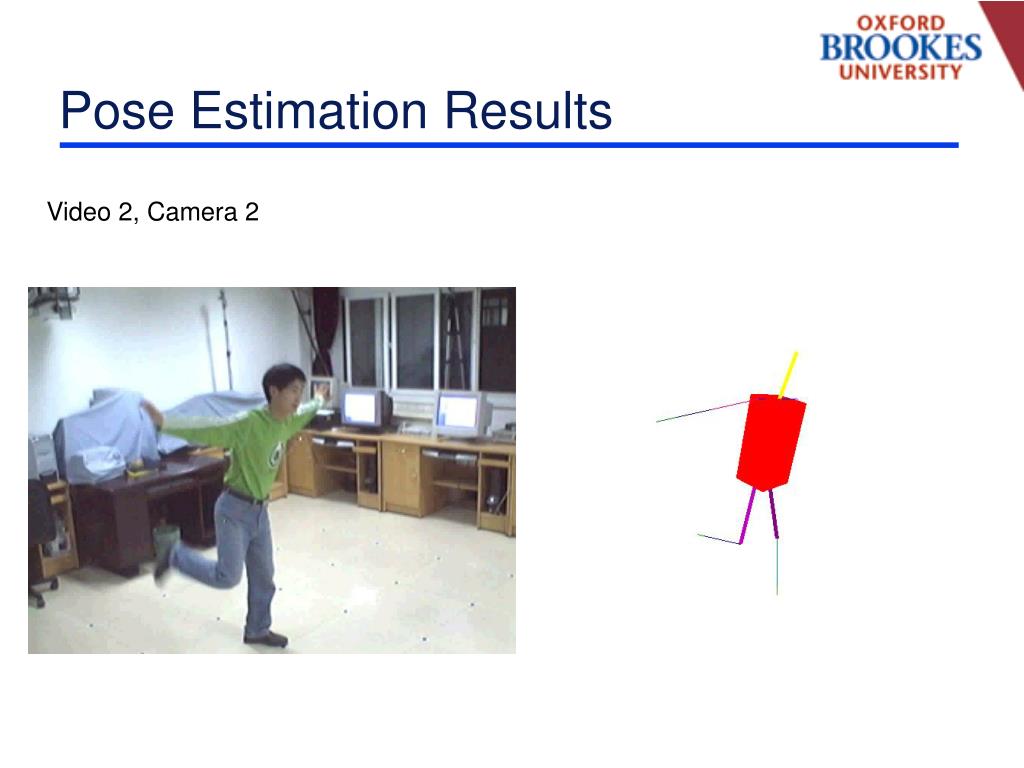 OXFORD BROOKES UNIVERSITY

Pose Estimation Results

Video 2, Camera 2